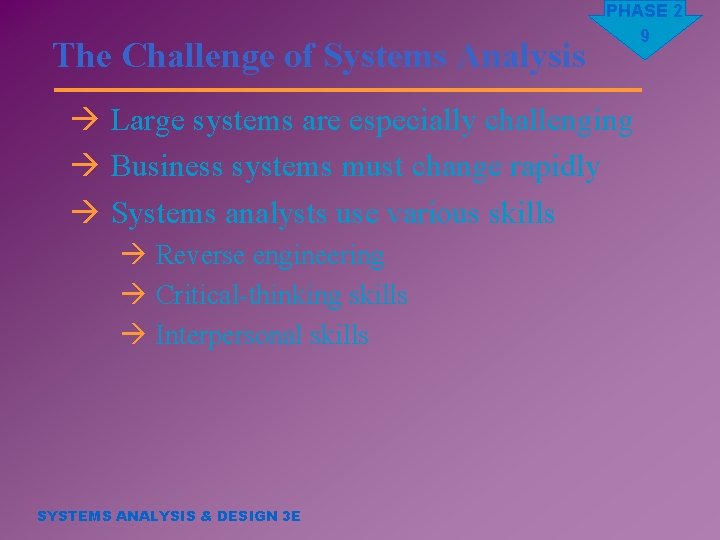 PHASE 2
9

The Challenge of Systems Analysis

→ Large systems are especially challenging
→ Business systems must change rapidly
→ Systems analysts use various skills
→ Reverse engineering
→ Critical-thinking skills
→ Interpersonal skills

SYSTEMS ANALYSIS & DESIGN 3E